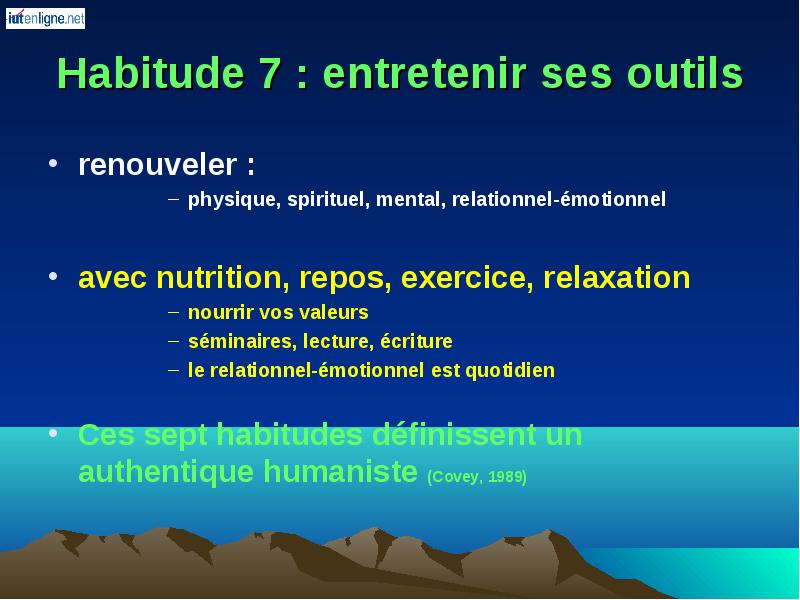 iutenligne.net

Habitude 7 : entretenir ses outils

• renouveler :
– physique, spirituel, mental, relationnel-émotionnel

• avec nutrition, repos, exercice, relaxation
– nourrir vos valeurs
– séminaires, lecture, écriture
– le relationnel-émotionnel est quotidien

• Ces sept habitudes définissent un authentique humaniste (Covey, 1989)